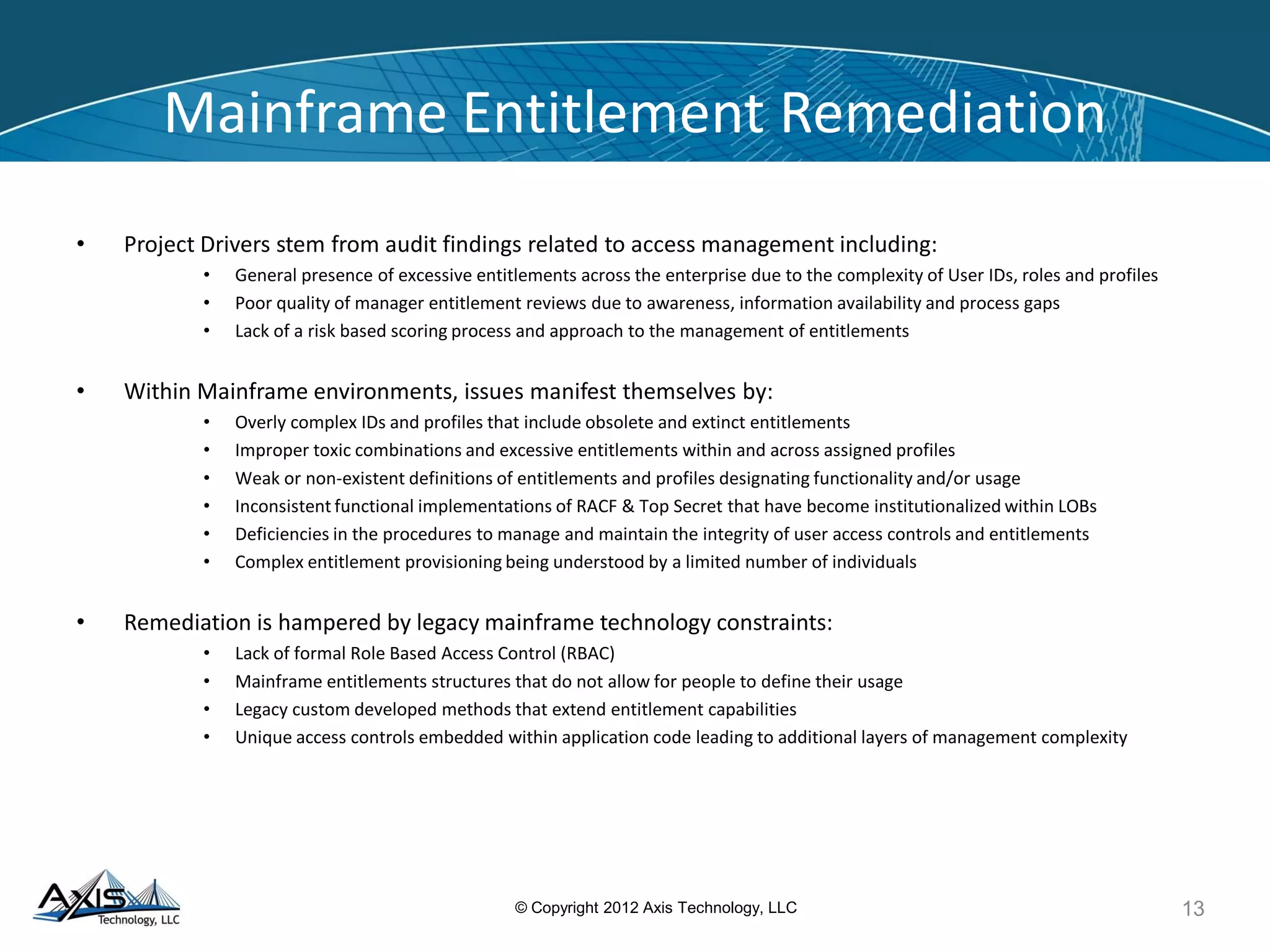 Mainframe Entitlement Remediation

• Project Drivers stem from audit findings related to access management including:
  • General presence of excessive entitlements across the enterprise due to the complexity of User IDs, roles and profiles
  • Poor quality of manager entitlement reviews due to awareness, information availability and process gaps
  • Lack of a risk based scoring process and approach to the management of entitlements

• Within Mainframe environments, issues manifest themselves by:
  • Overly complex IDs and profiles that include obsolete and extinct entitlements
  • Improper toxic combinations and excessive entitlements within and across assigned profiles
  • Weak or non-existent definitions of entitlements and profiles designating functionality and/or usage
  • Inconsistent functional implementations of RACF & Top Secret that have become institutionalized within LOBs
  • Deficiencies in the procedures to manage and maintain the integrity of user access controls and entitlements
  • Complex entitlement provisioning being understood by a limited number of individuals

• Remediation is hampered by legacy mainframe technology constraints:
  • Lack of formal Role Based Access Control (RBAC)
  • Mainframe entitlements structures that do not allow for people to define their usage
  • Legacy custom developed methods that extend entitlement capabilities
  • Unique access controls embedded within application code leading to additional layers of management complexity

AXIS Technology, LLC

© Copyright 2012 Axis Technology, LLC

13